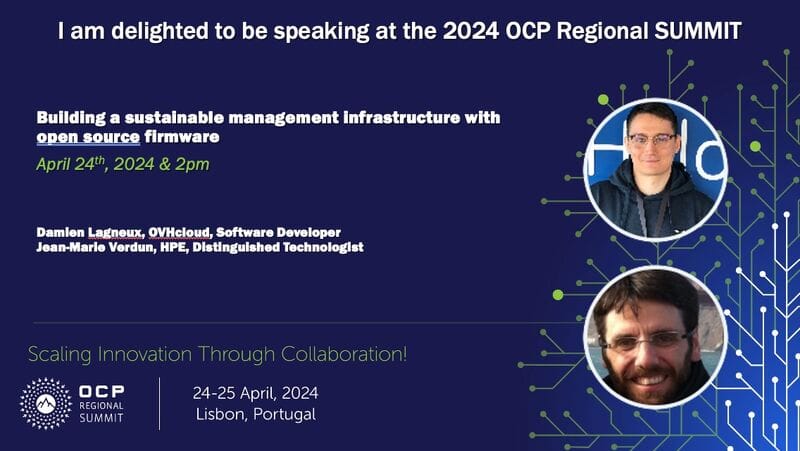 I am delighted to be speaking at the 2024 OCP Regional SUMMIT

Building a sustainable management infrastructure with open source firmware

April 24$^{th}$, 2024 & 2pm

Damien Lagneux, OVHcloud, Software Developer
Jean-Marie Verdun, HPE, Distinguished Technologist

Scaling Innovation Through Collaboration!

OCP REGIONAL SUMMIT

24-25 April, 2024
Lisbon, Portugal